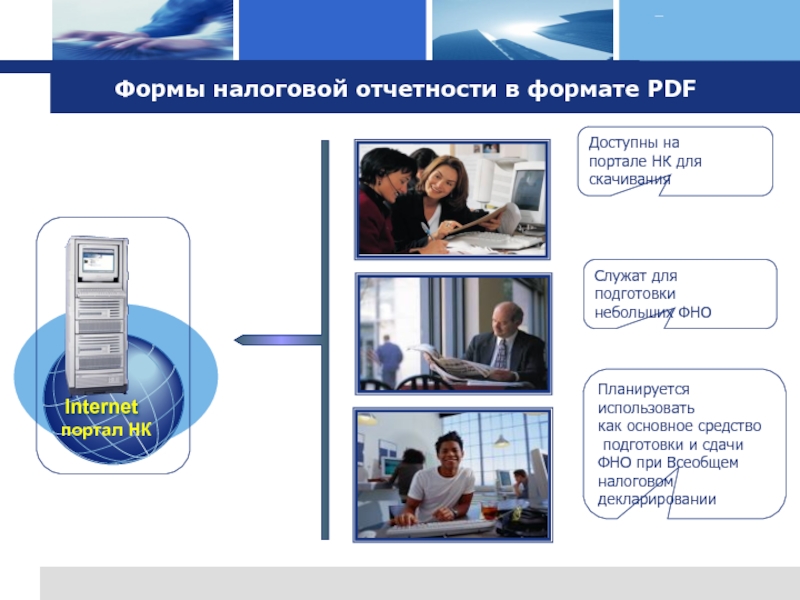 Формы налоговой отчетности в формате PDF

Internet
портал НК

Доступны на портале НК для скачивания

Служат для подготовки небольших ФНО

Планируется использовать как основное средство подготовки и сдачи ФНО при Всеобщем налоговом декларировании